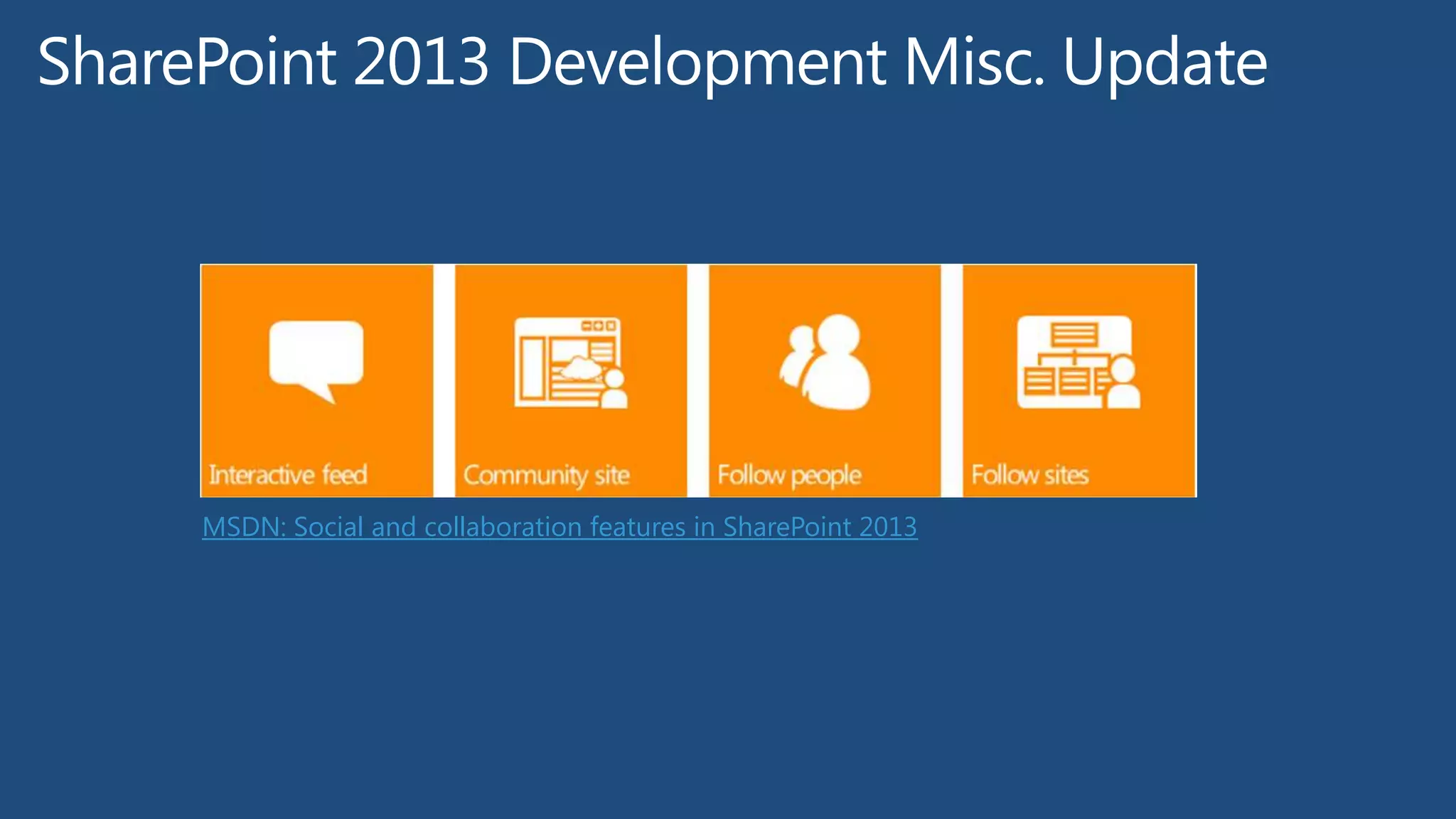 SharePoint 2013 Development Misc. Update

Interactive feed

Community site

Follow people

Follow sites

MSDN: Social and collaboration features in SharePoint 2013